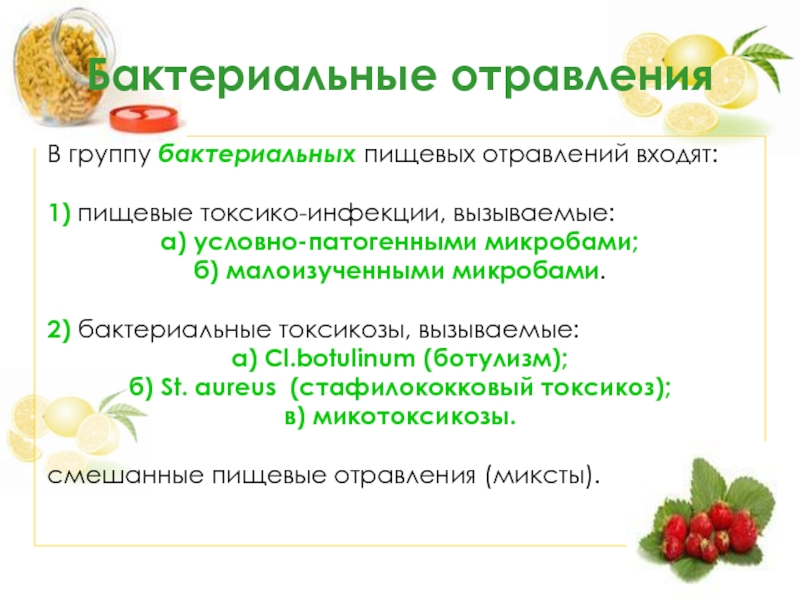 Бактериальные отравления

В группу бактериальных пищевых отравлений входят:

1) пищевые токсико-инфекции, вызываемые:
а) условно-патогенными микробами;
б) малоизученными микробами.

2) бактериальные токсикозы, вызываемые:
а) Cl.botulinum (ботулизм);
б) St. aureus (стафилококковый токсикоз);
в) микотоксикозы.

смешанные пищевые отравления (миксты).